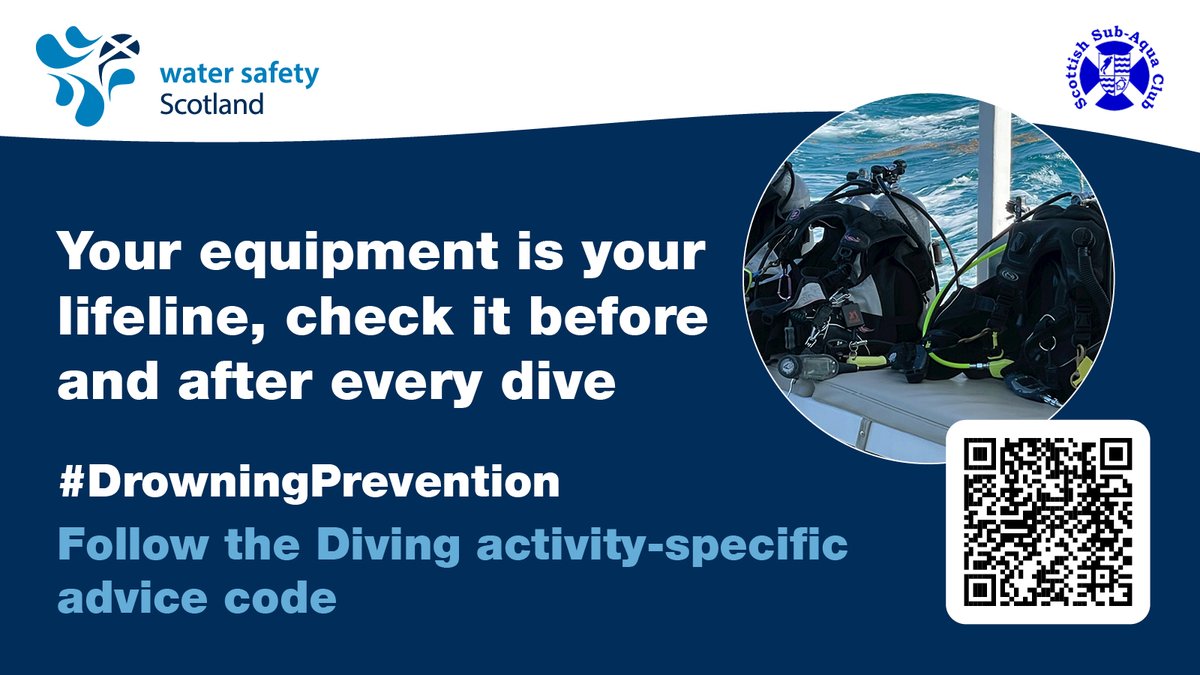 water safety
Scotland

Scottish Sub-Aqua Club

Your equipment is your lifeline, check it before and after every dive

#DrowningPrevention

Follow the Diving activity-specific advice code